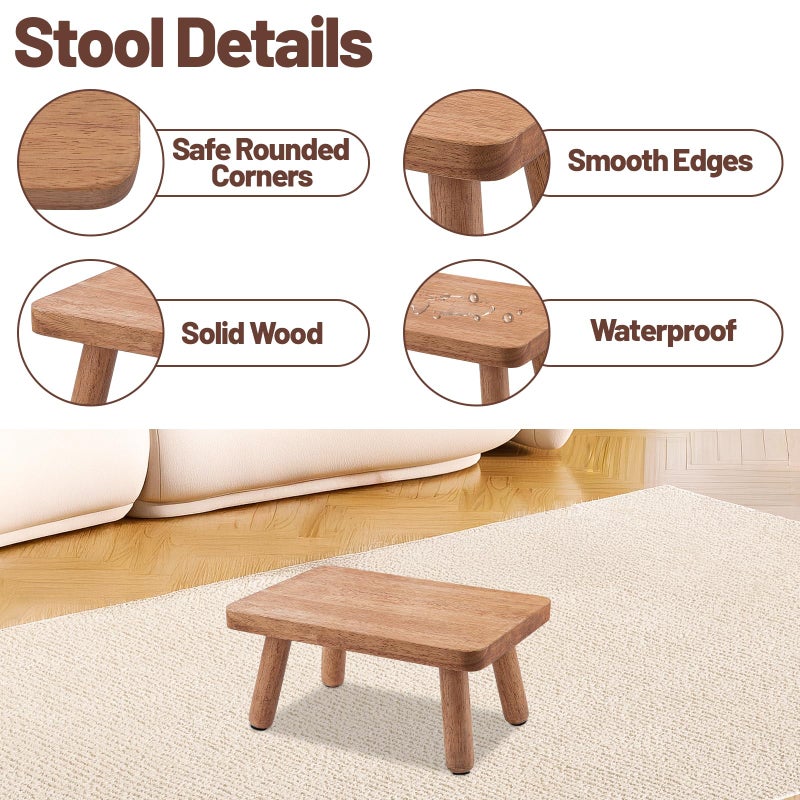 Stool Details

Safe Rounded Corners

Smooth Edges

Solid Wood

Waterproof